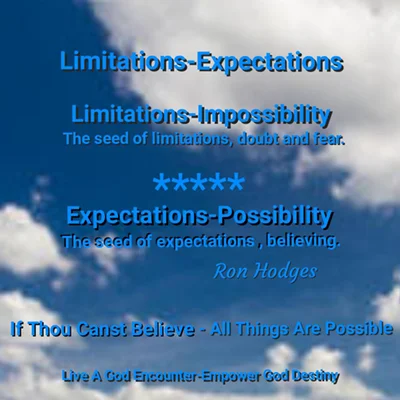 Limitations-Expectations

Limitations-Impossibility
The seed of limitations, doubt and fear.

*****

Expectations-Possibility
The seed of expectations , believing.

Ron Hodges

If Thou Canst Believe - All Things Are Possible

Live A God Encounter-Empower God Destiny